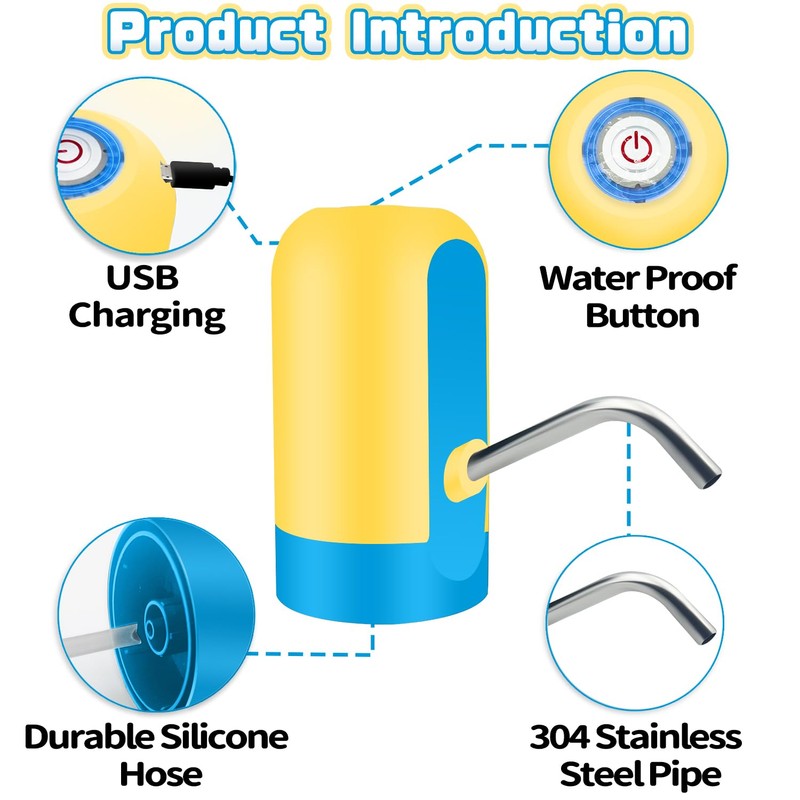 Product Introduction

USB Charging

Water Proof Button

Durable Silicone Hose

304 Stainless Steel Pipe